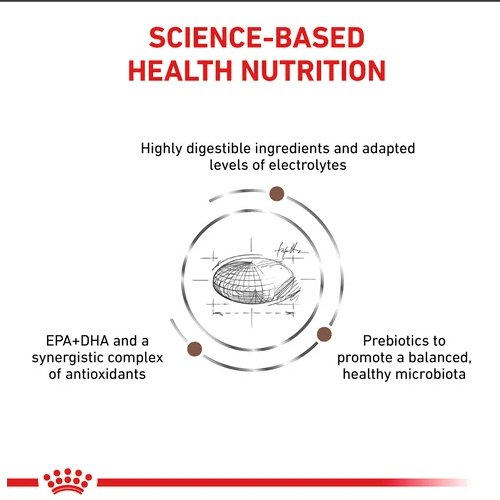 SCIENCE-BASED HEALTH NUTRITION

Highly digestible ingredients and adapted levels of electrolytes

EPA+DHA and a synergistic complex of antioxidants

Prebiotics to promote a balanced, healthy microbiota